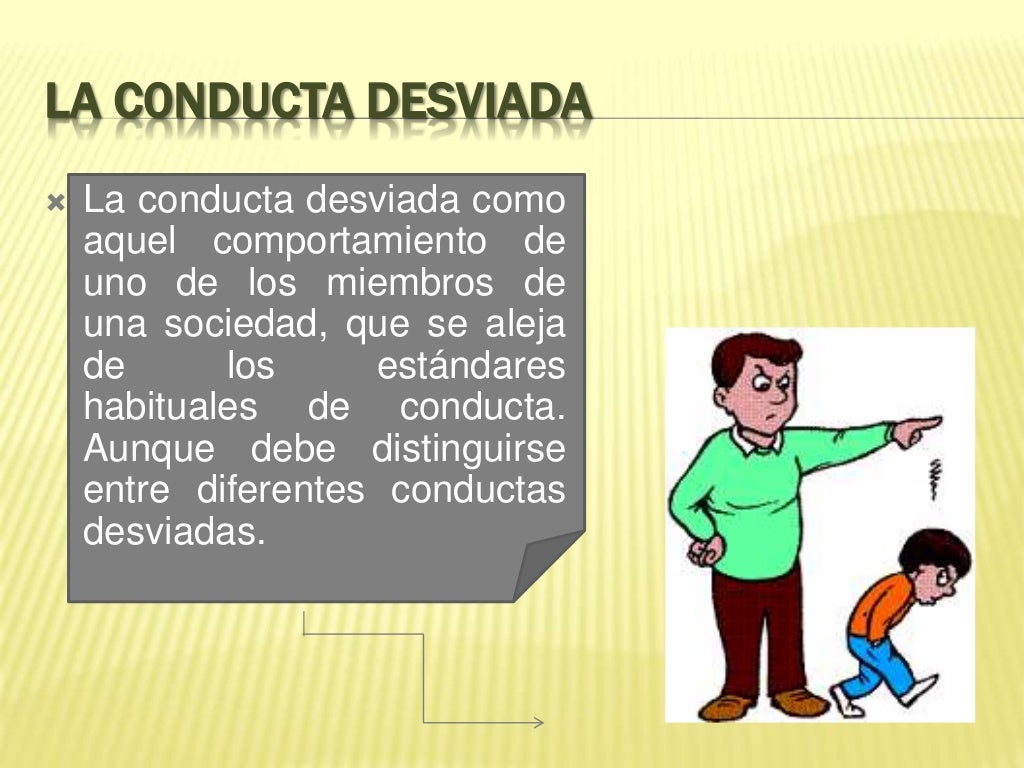 LA CONDUCTA DESVIADA

La conducta desviada como aquel comportamiento de uno de los miembros de una sociedad, que se aleja de los estándares habituales de conducta. Aunque debe distinguirse entre diferentes conductas desviadas.